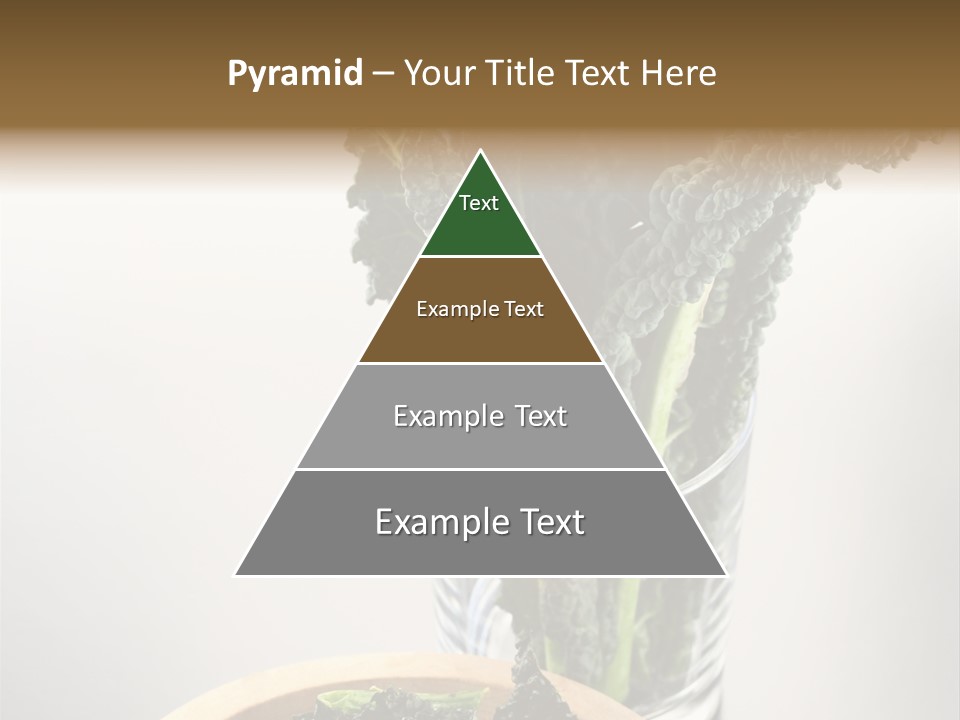 Pyramid – Your Title Text Here

Text

Example Text

Example Text

Example Text